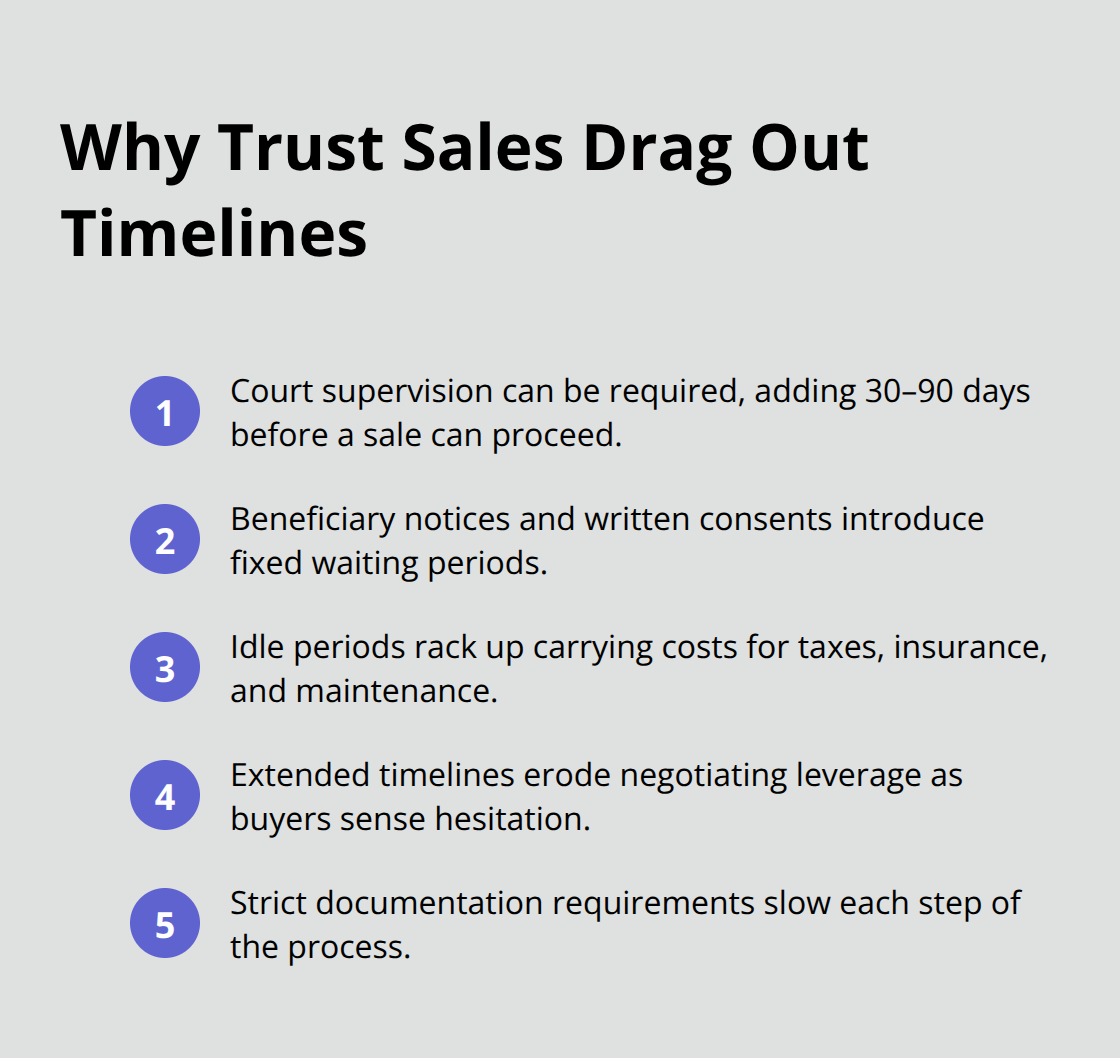 Why Trust Sales Drag Out Timelines

1 Court supervision can be required, adding 30–90 days before a sale can proceed.

2 Beneficiary notices and written consents introduce fixed waiting periods.

3 Idle periods rack up carrying costs for taxes, insurance, and maintenance.

4 Extended timelines erode negotiating leverage as buyers sense hesitation.

5 Strict documentation requirements slow each step of the process.